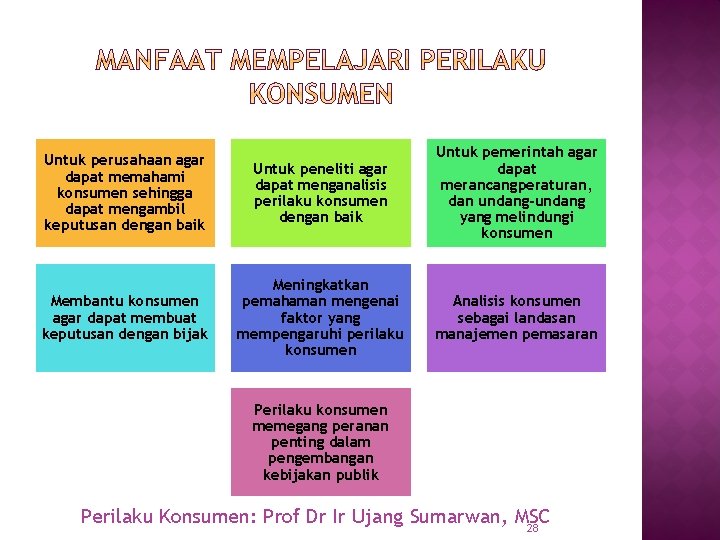 MANFAAT MEMPELAJARI PERILAKU KONSUMEN

Untuk perusahaan agar dapat memahami konsumen sehingga dapat mengambil keputusan dengan baik

Untuk peneliti agar dapat menganalisis perilaku konsumen dengan baik

Untuk pemerintah agar dapat merancangperaturan, dan undang-undang yang melindungi konsumen

Membantu konsumen agar dapat membuat keputusan dengan bijak

Meningkatkan pemahaman mengenai faktor yang mempengaruhi perilaku konsumen

Analisis konsumen sebagai landasan manajemen pemasaran

Perilaku konsumen memegang peranan penting dalam pengembangan kebijakan publik

Perilaku Konsumen: Prof Dr Ir Ujang Sumarwan, MSC

28